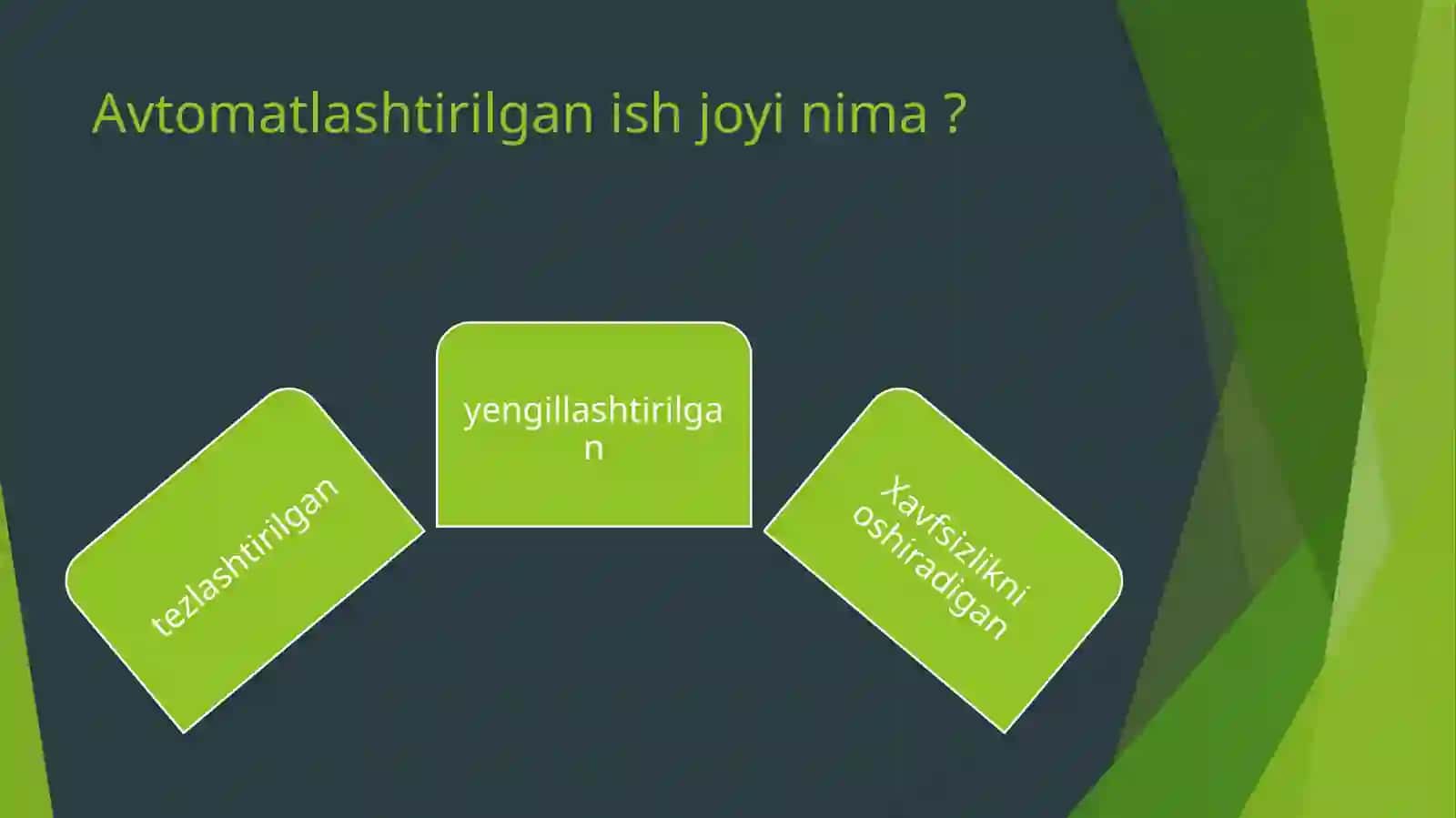 Avtomatlashtirilgan ish joyi nima ?

tezlashtirilgan

yengillashtirilgan

Xavfsizlikni oshiradigan